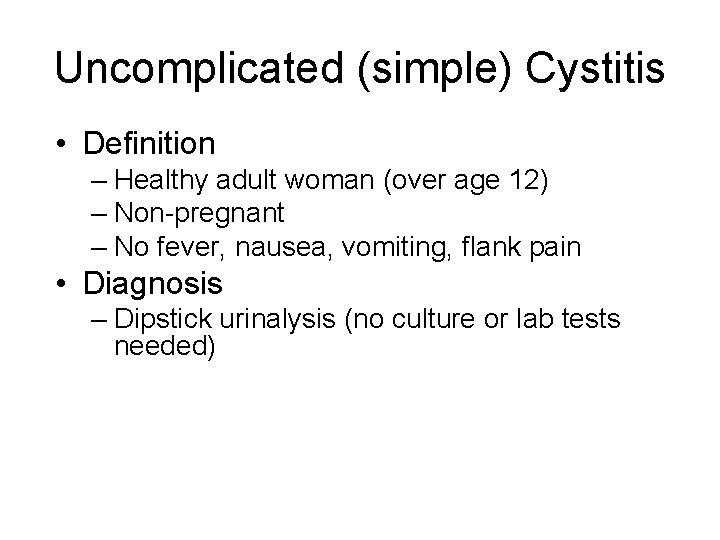 Uncomplicated (simple) Cystitis

• Definition
– Healthy adult woman (over age 12)
– Non-pregnant
– No fever, nausea, vomiting, flank pain
• Diagnosis
– Dipstick urinalysis (no culture or lab tests needed)